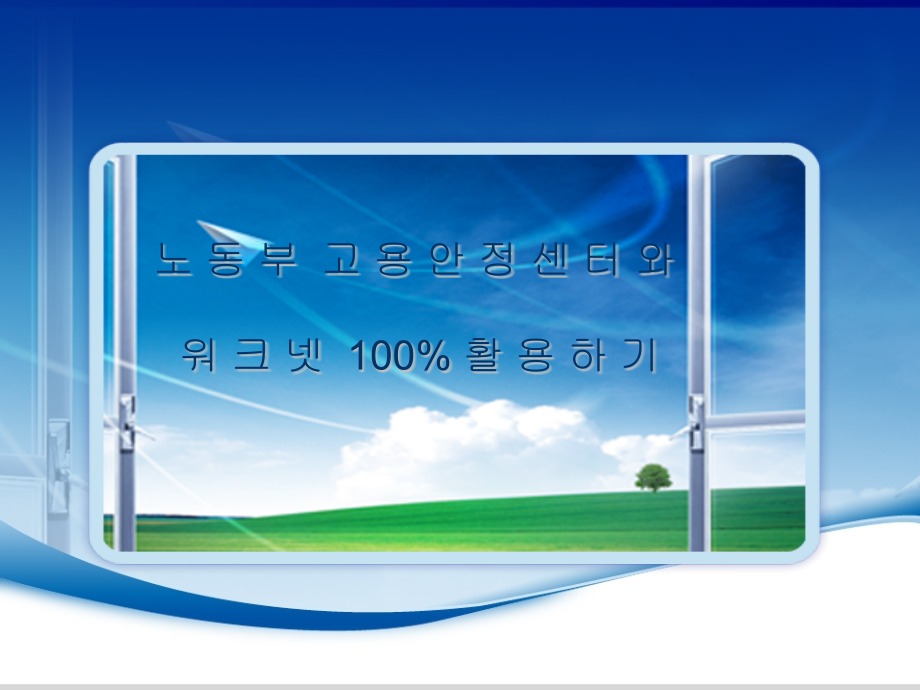 노동부 고용안정센터와

워크넷 100% 활용하기